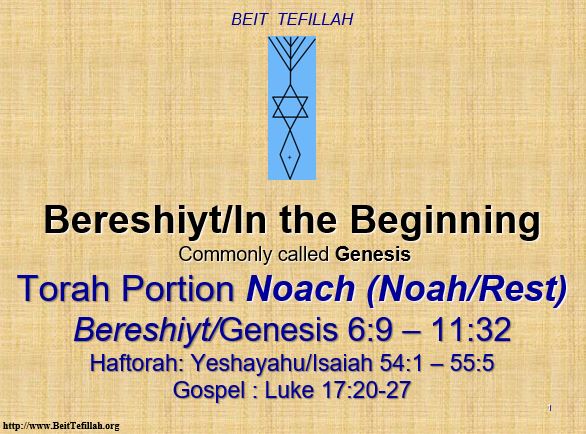 BEIT TEFILLAH

Bereshiyt/In the Beginning

Commonly called Genesis

Torah Portion Noach (Noah/Rest)

Bereshiyt/Genesis 6:9 – 11:32

Haftorah: Yeshayahu/Isaiah 54:1 – 55:5

Gospel : Luke 17:20-27

1

http://www.BeitTefillah.org